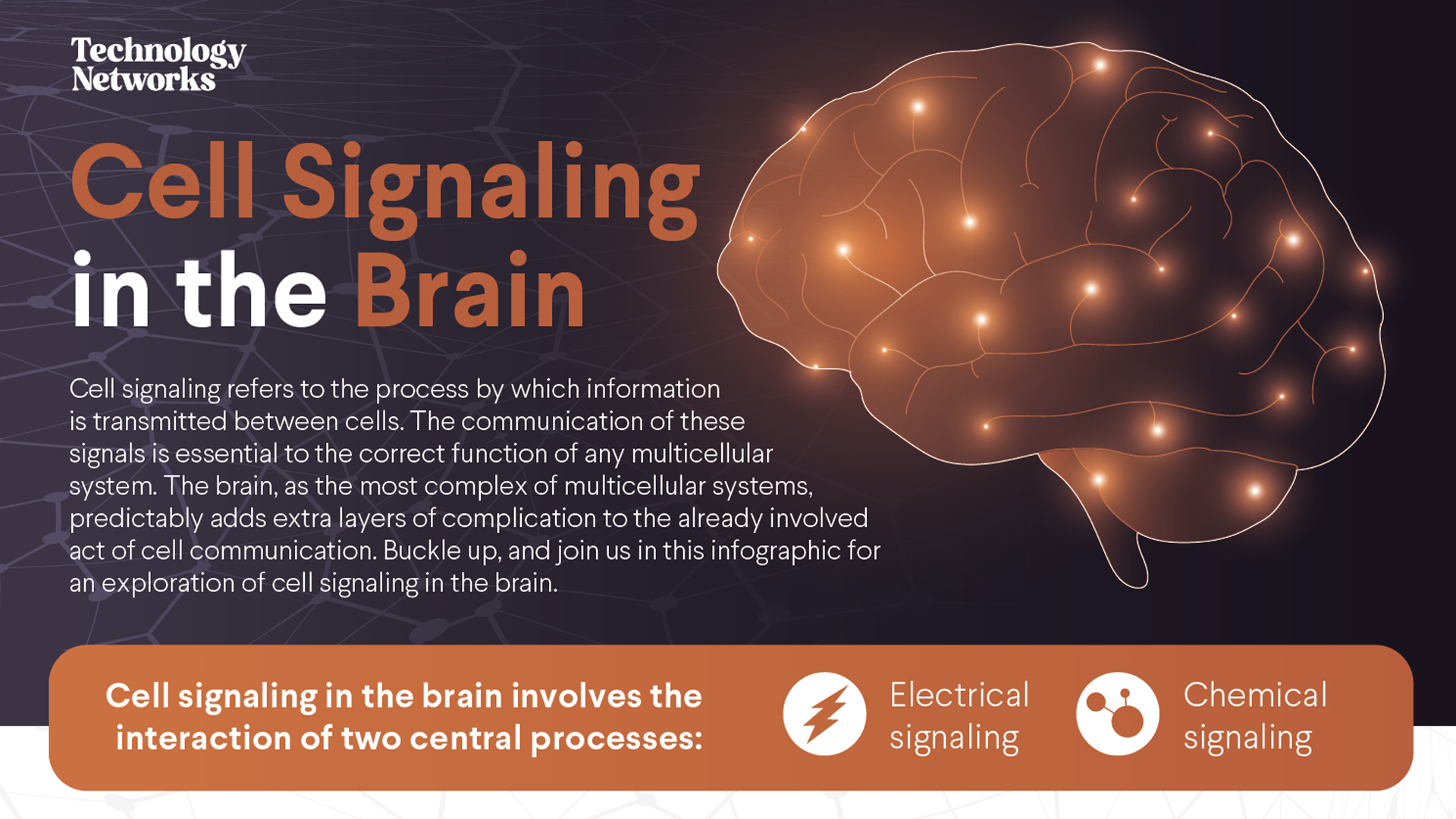 Technology Networks

Cell Signaling in the Brain

Cell signaling refers to the process by which information is transmitted between cells. The communication of these signals is essential to the correct function of any multicellular system. The brain, as the most complex of multicellular systems, predictably adds extra layers of complication to the already involved act of cell communication. Buckle up, and join us in this infographic for an exploration of cell signaling in the brain.

Cell signaling in the brain involves the interaction of two central processes:

Electrical signaling

Chemical signaling